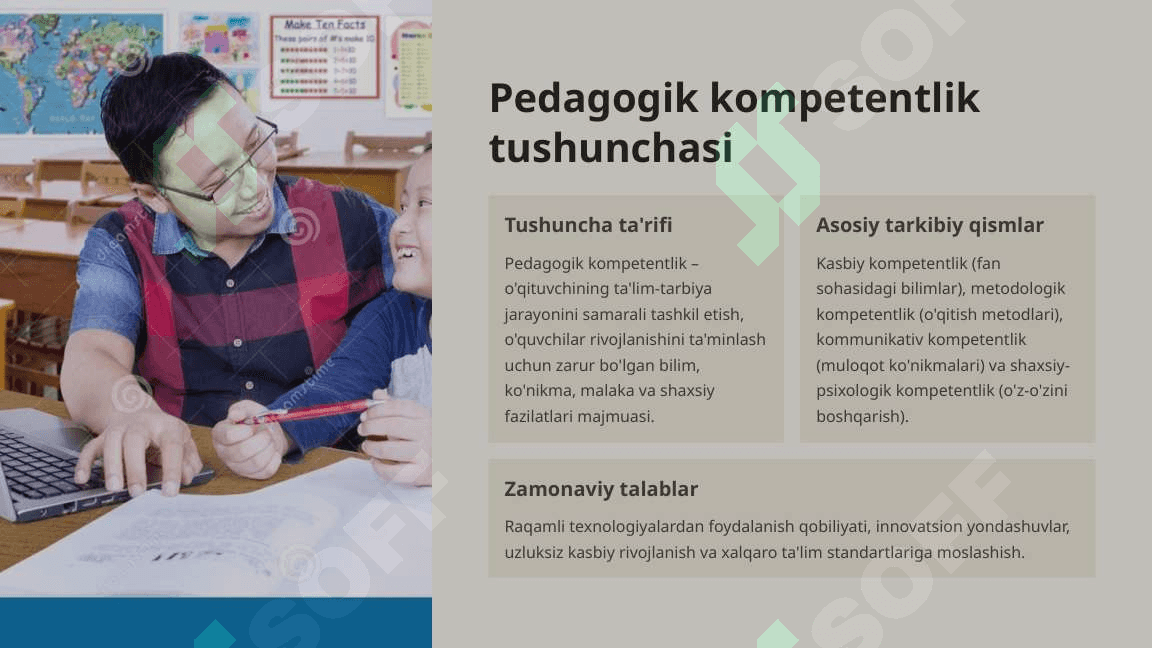 Make Ten Facts
These pairs of #'s make 10

Pedagogik kompetentlik tushunchasi

Tushuncha ta'rifi

Pedagogik kompetentlik – o'qituvchining ta'lim-tarbiya jarayonini samarali tashkil etish, o'quvchilar rivojlanishini ta'minlash uchun zarur bo'lgan bilim, ko'nikma, malaka va shaxsiy fazilatlari majmuasi.

Asosiy tarkibiy qismlar

Kasbiy kompetentlik (fan sohasidagi bilimlar), metodologik kompetentlik (o'qitish metodlari), kommunikativ kompetentlik (muloqot ko'nikmalari) va shaxsiy-psixologik kompetentlik (o'z-o'zini boshqarish).

Zamonaviy talablar

Raqamli texnologiyalardan foydalanish qobiliyati, innovatsion yondashuvlar, uzluksiz kasbiy rivojlanish va xalqaro ta'lim standartlariga moslashish.

SOFF